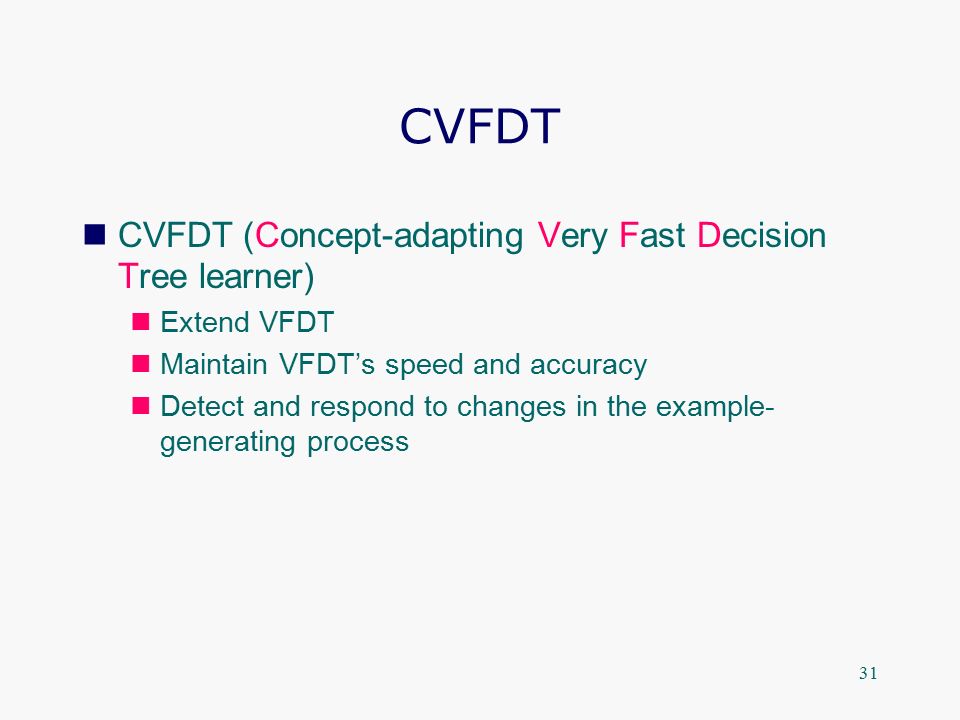 CVFDT

CVFDT (Concept-adapting Very Fast Decision Tree learner)

Extend VFDT

Maintain VFDT’s speed and accuracy

Detect and respond to changes in the example-generating process

31